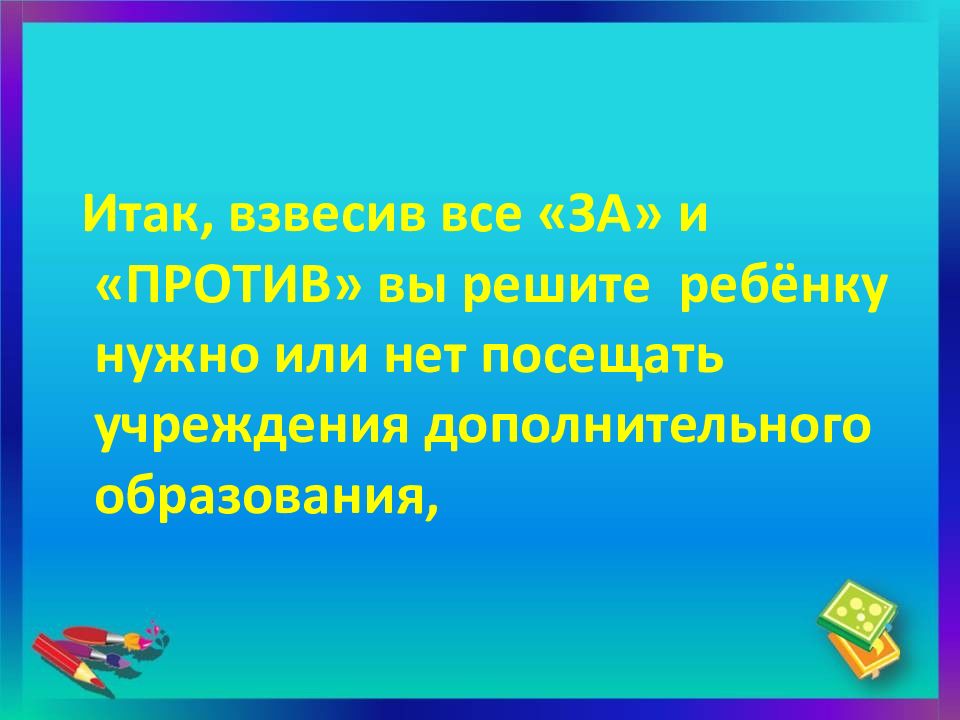 Итак, взвесив все «ЗА» и «ПРОТИВ» вы решите  ребёнку нужно или нет посещать учреждения дополнительного образования,